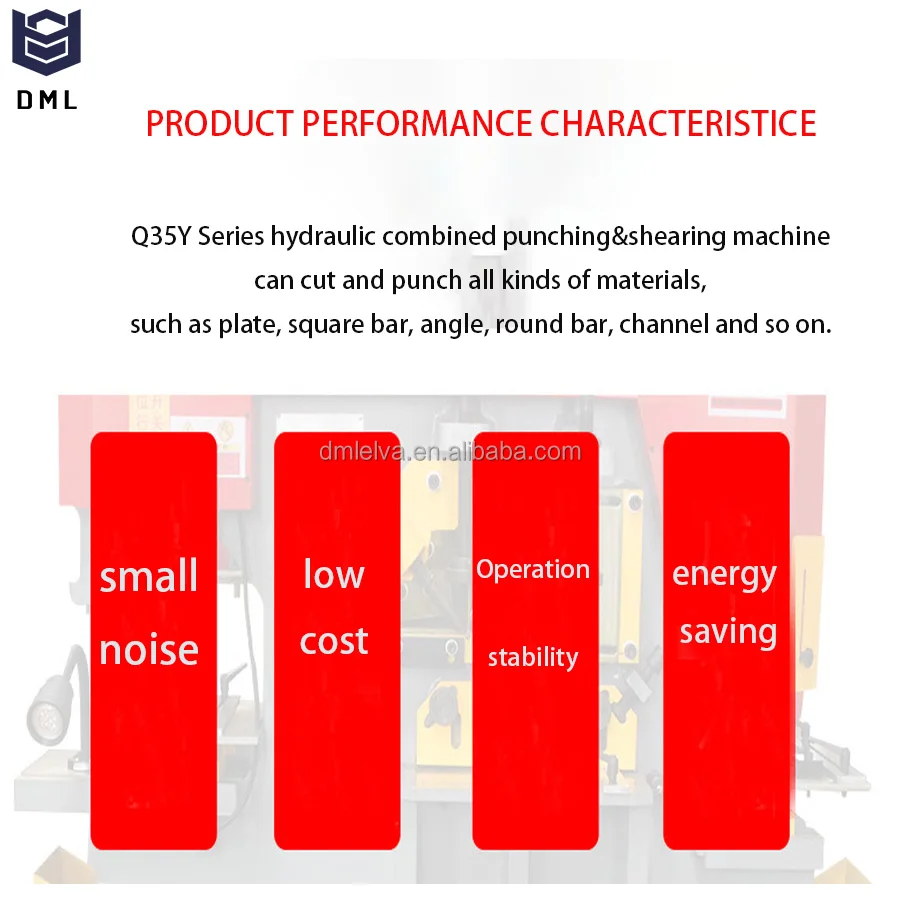 DML

PRODUCT PERFORMANCE CHARACTERISTICE

Q35Y Series hydraulic combined punching&shearing machine can cut and punch all kinds of materials, such as plate, square bar, angle, round bar, channel and so on.

dmlelva.en.alibaba.com

small noise

low cost

Operation stability

energy saving